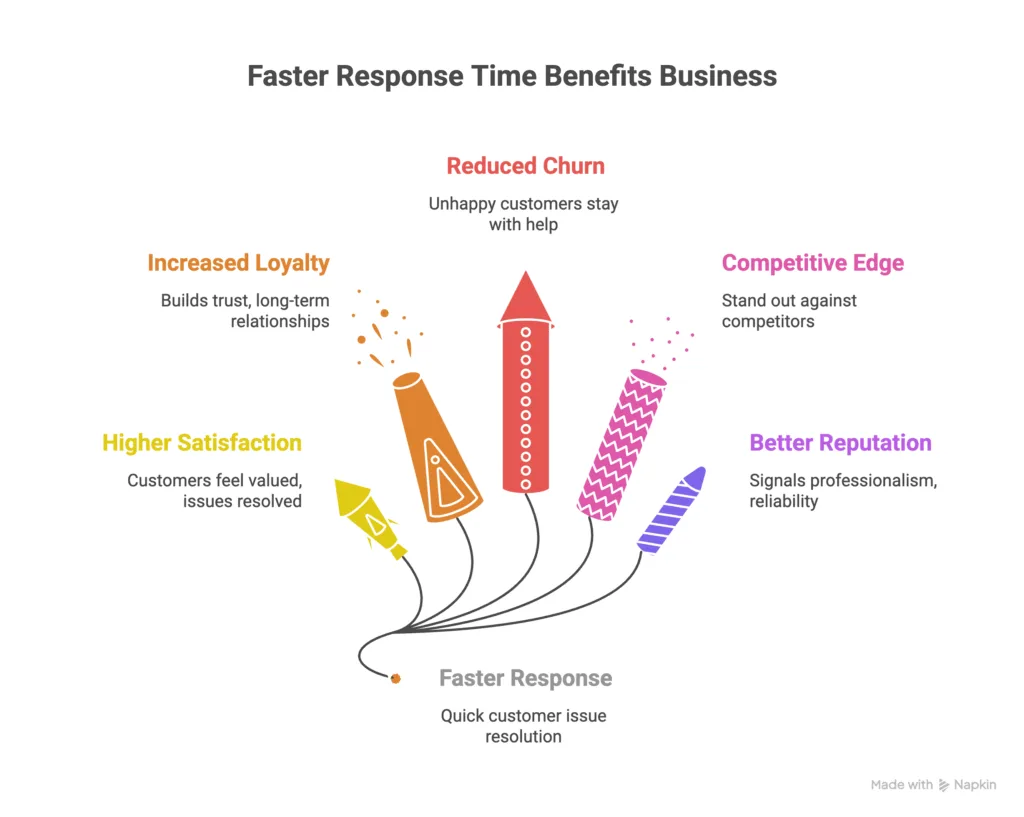 Faster Response Time Benefits Business

Reduced Churn

Unhappy customers stay with help

Increased Loyalty

Builds trust, long-term relationships

Competitive Edge

Stand out against competitors

Higher Satisfaction

Customers feel valued, issues resolved

Better Reputation

Signals professionalism, reliability

Faster Response

Quick customer issue resolution

Made with Napkin